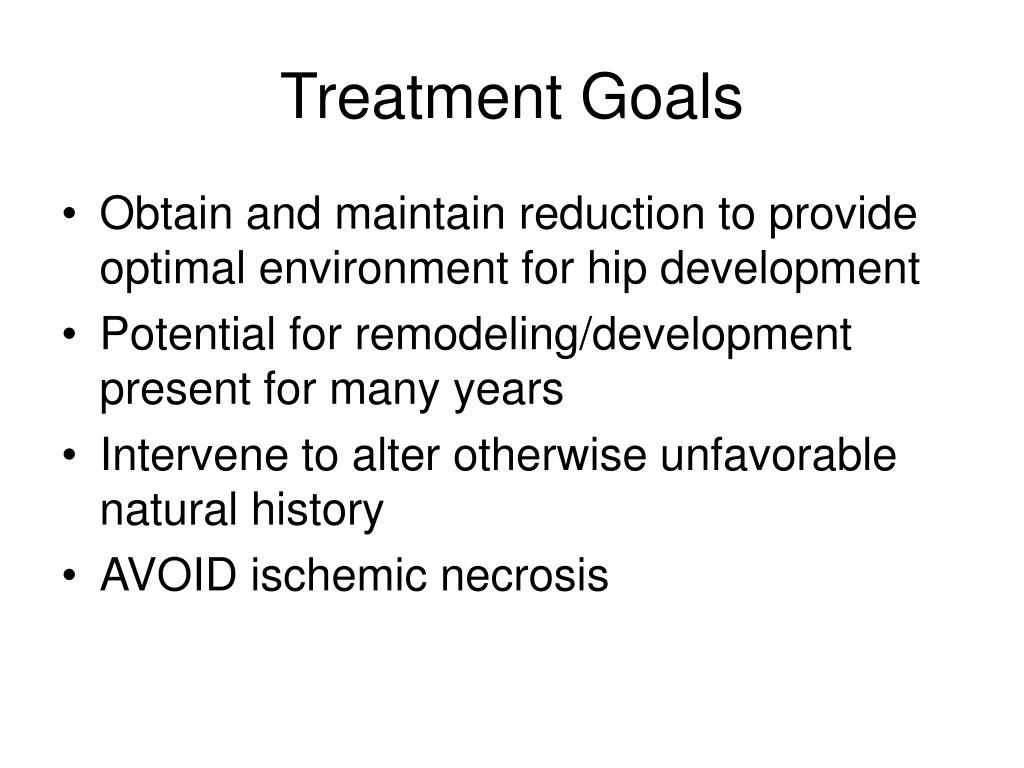 Treatment Goals

• Obtain and maintain reduction to provide optimal environment for hip development
• Potential for remodeling/development present for many years
• Intervene to alter otherwise unfavorable natural history
• AVOID ischemic necrosis